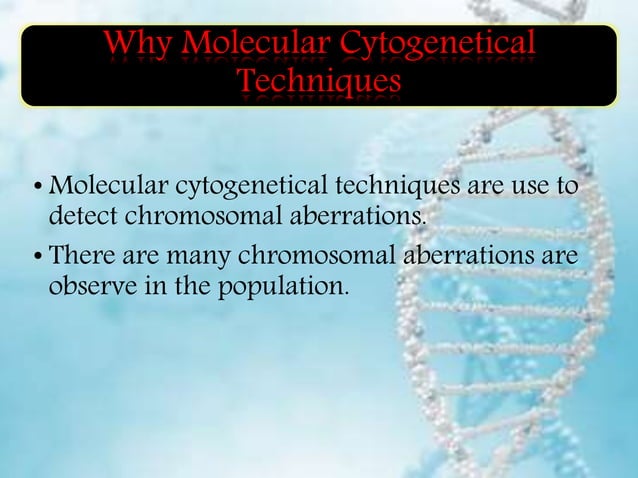 Why Molecular Cytogenetical Techniques

• Molecular cytogenetical techniques are use to detect chromosomal aberrations.

• There are many chromosomal aberrations are observe in the population.